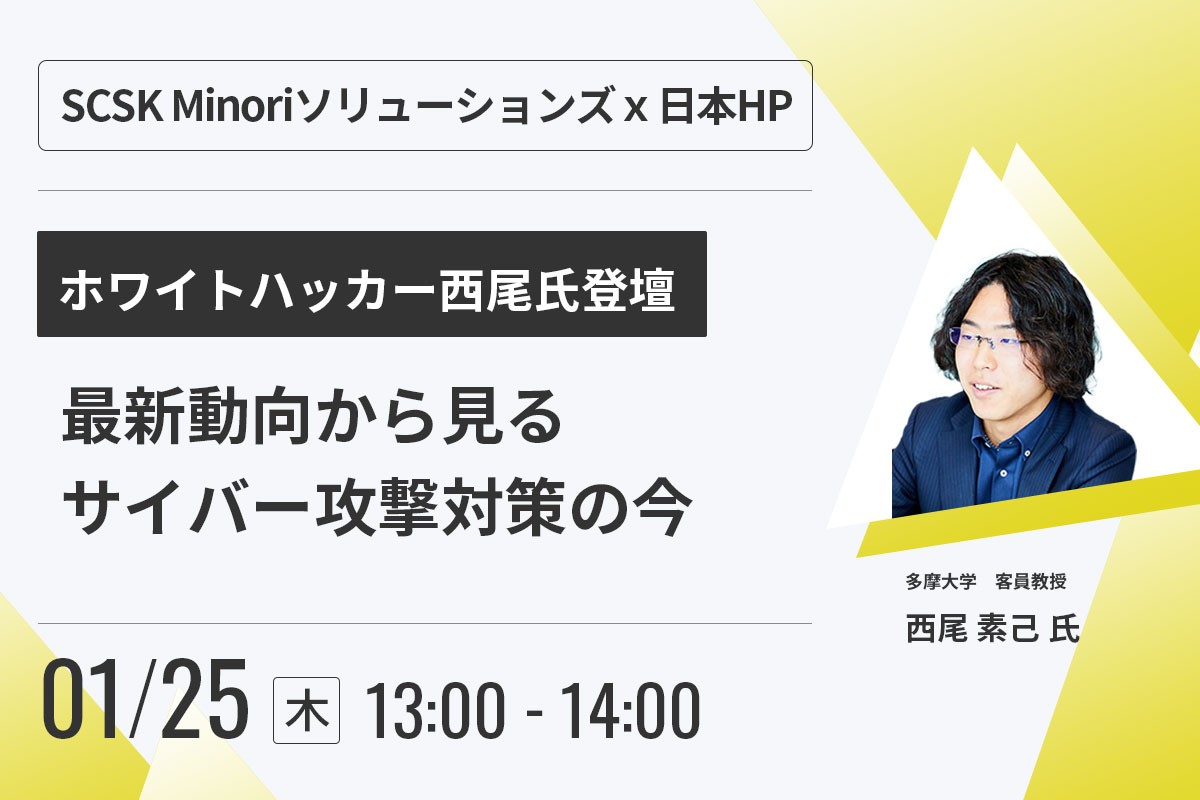 SCSK Minoriソリューションズ x 日本HP

ホワイトハッカー西尾氏登壇

最新動向から見る
サイバー攻撃対策の今

多摩大学　客員教授
西尾 素己 氏

01/25 木 13:00 - 14:00